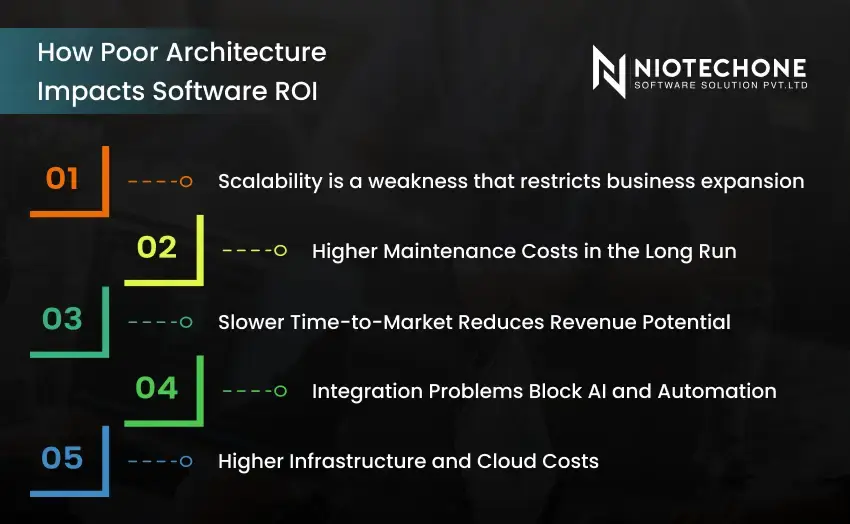 How Poor Architecture Impacts Software ROI

NIOTECHONE
SOFTWARE SOLUTION PVT.LTD

01 Scalability is a weakness that restricts business expansion

02 Higher Maintenance Costs in the Long Run

03 Slower Time-to-Market Reduces Revenue Potential

04 Integration Problems Block AI and Automation

05 Higher Infrastructure and Cloud Costs